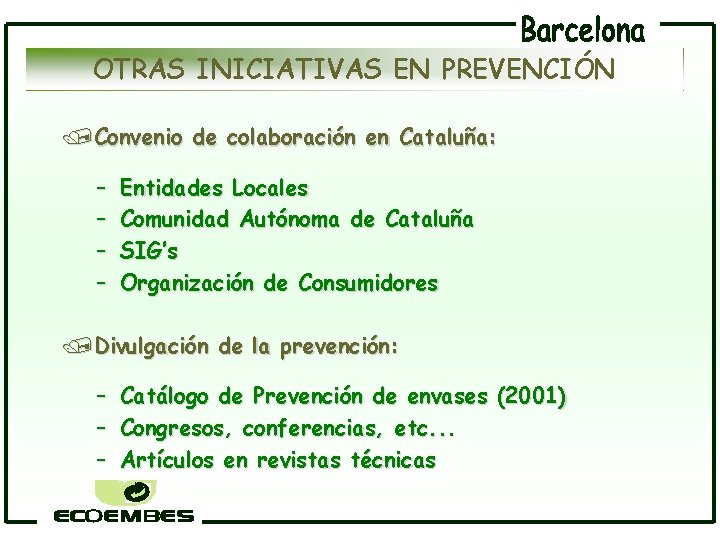 Barcelona

OTRAS INICIATIVAS EN PREVENCIÓN

Convenio de colaboración en Cataluña:

– Entidades Locales
– Comunidad Autónoma de Cataluña
– SIG's
– Organización de Consumidores

Divulgación de la prevención:

– Catálogo de Prevención de envases (2001)
– Congresos, conferencias, etc...
– Artículos en revistas técnicas

ECOEMBES